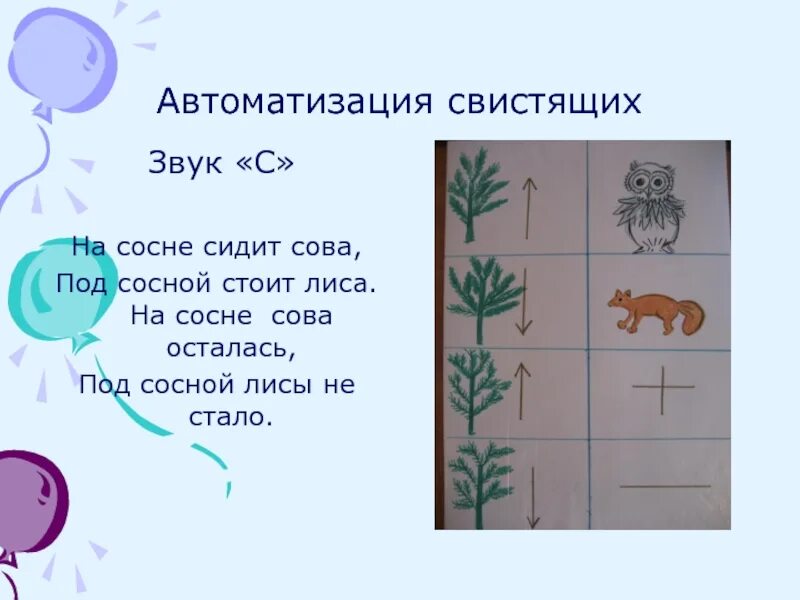 Автоматизация свистящих

Звук «С»

На сосне сидит сова,
Под сосной стоит лиса.
На сосне сова осталась,
Под сосной лисы не стало.